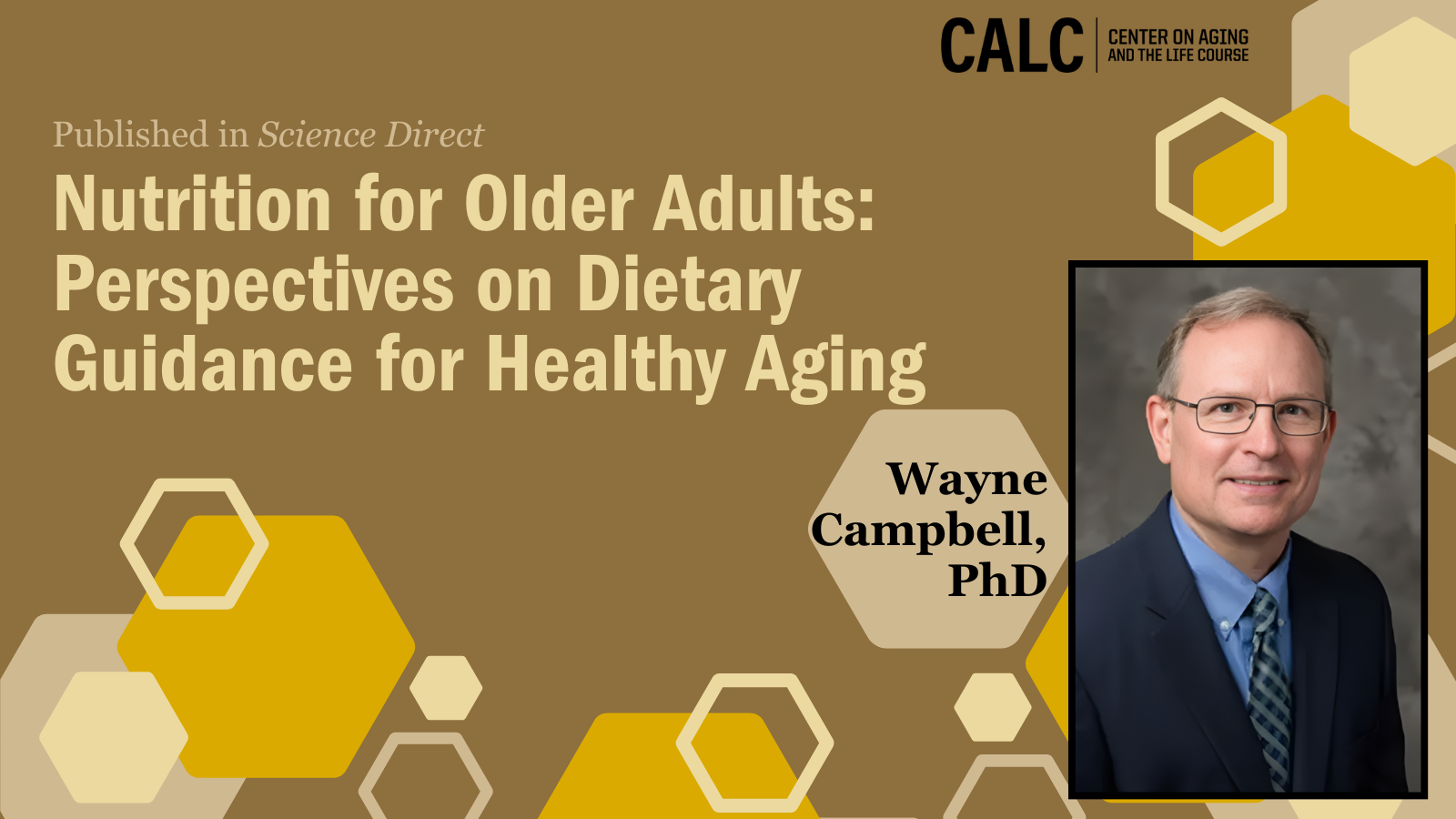 CALC CENTER ON AGING AND THE LIFE COURSE

Published in Science Direct

Nutrition for Older Adults: Perspectives on Dietary Guidance for Healthy Aging

Wayne Campbell, PhD